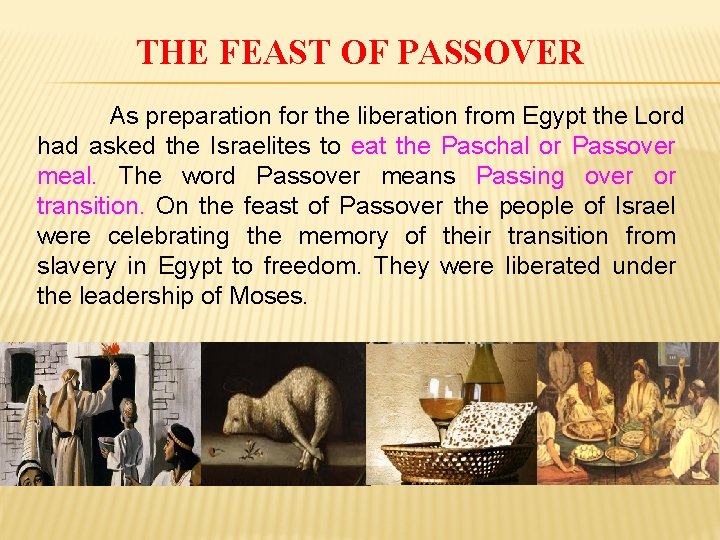 THE FEAST OF PASSOVER

As preparation for the liberation from Egypt the Lord had asked the Israelites to eat the Paschal or Passover meal. The word Passover means Passing over or transition. On the feast of Passover the people of Israel were celebrating the memory of their transition from slavery in Egypt to freedom. They were liberated under the leadership of Moses.